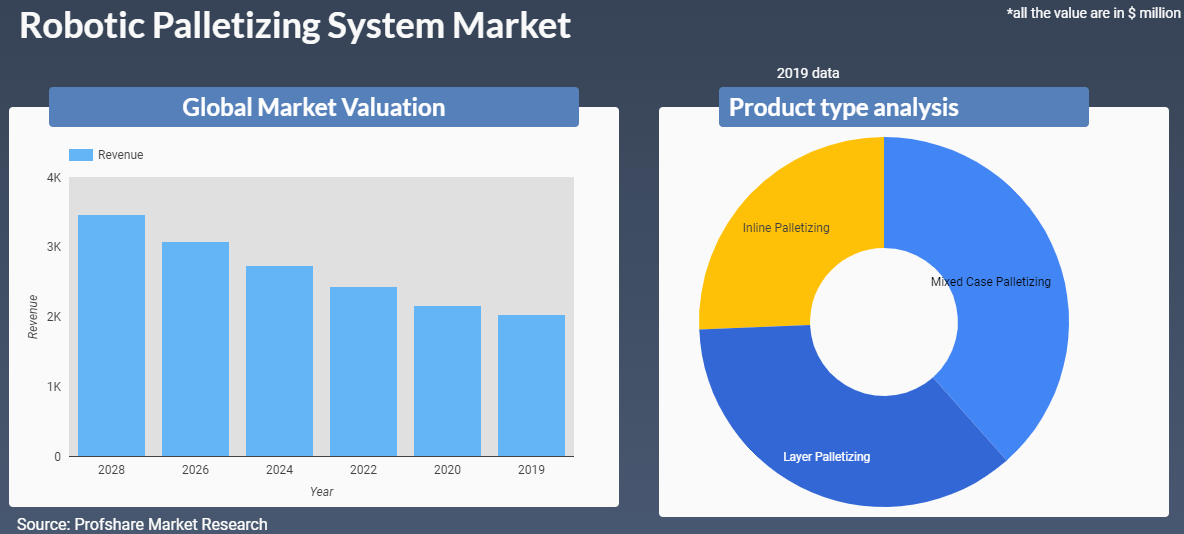 Robotic Palletizing System Market

*all the value are in $ million

2019 data

Global Market Valuation

Revenue

4K
3K
2K
1K
0

Revenue

2028 2026 2024 2022 2020 2019

Year

Product type analysis

Inline Palletizing

Mixed Case Palletizing

Layer Palletizing

Source: Profshare Market Research